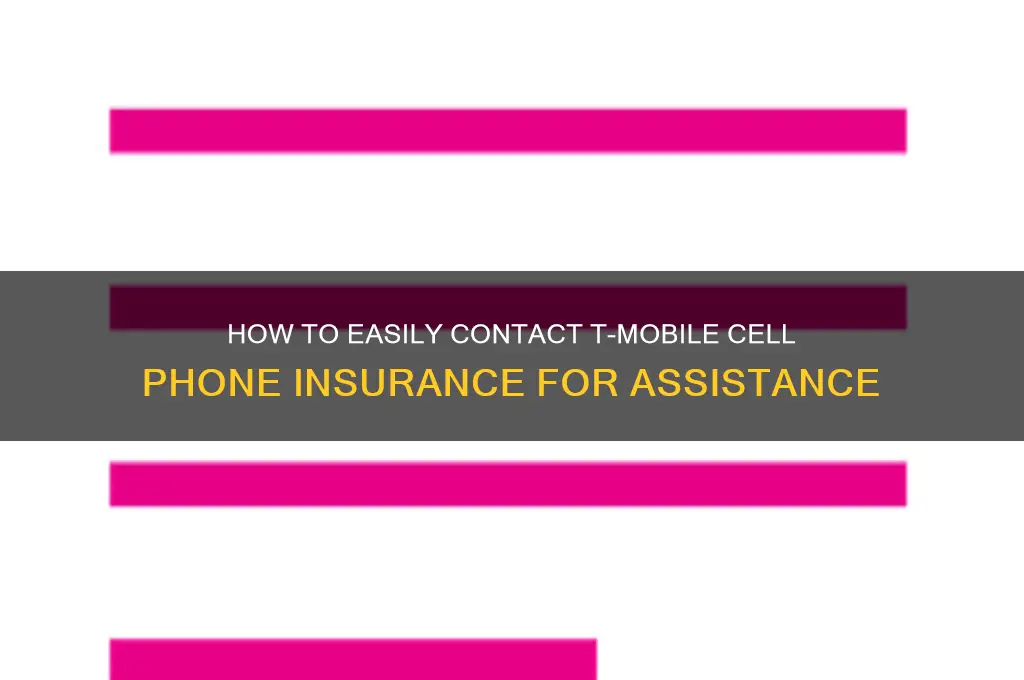 HOW TO EASILY CONTACT T-MOBILE CELL PHONE INSURANCE FOR ASSISTANCE